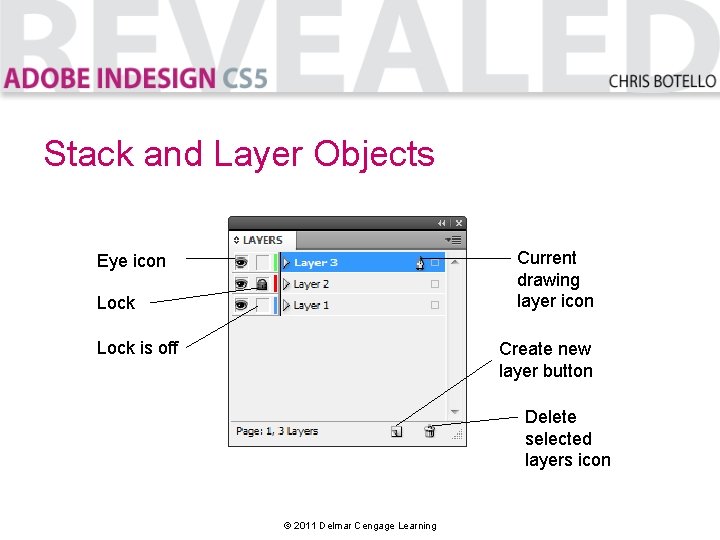 REVEALED
ADOBE INDESIGN CS5
CHRIS BOTELLO

Stack and Layer Objects

LAYERS
Layer 3
Layer 2
Layer 1
Page: 1, 3 Layers

Eye icon
Lock
Lock is off
Current drawing layer icon
Create new layer button
Delete selected layers icon

© 2011 Delmar Cengage Learning